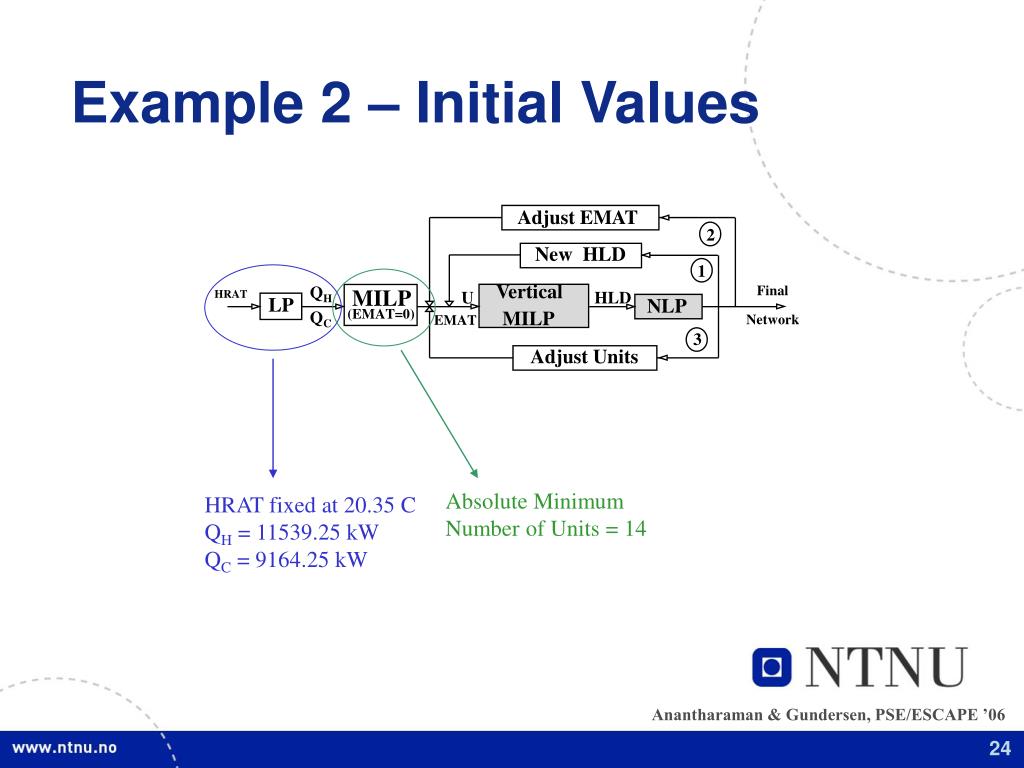 Example 2 – Initial Values

Adjust EMAT

2

New HLD

1

HRAT

LP

$Q_H$

$Q_C$

MILP
(EMAT=0)

U

EMAT

Vertical MILP

HLD

NLP

Final Network

3

Adjust Units

HRAT fixed at 20.35 C
$Q_H$ = 11539.25 kW
$Q_C$ = 9164.25 kW

Absolute Minimum
Number of Units = 14

NTNU

Anantharaman & Gundersen, PSE/ESCAPE '06

www.ntnu.no

24